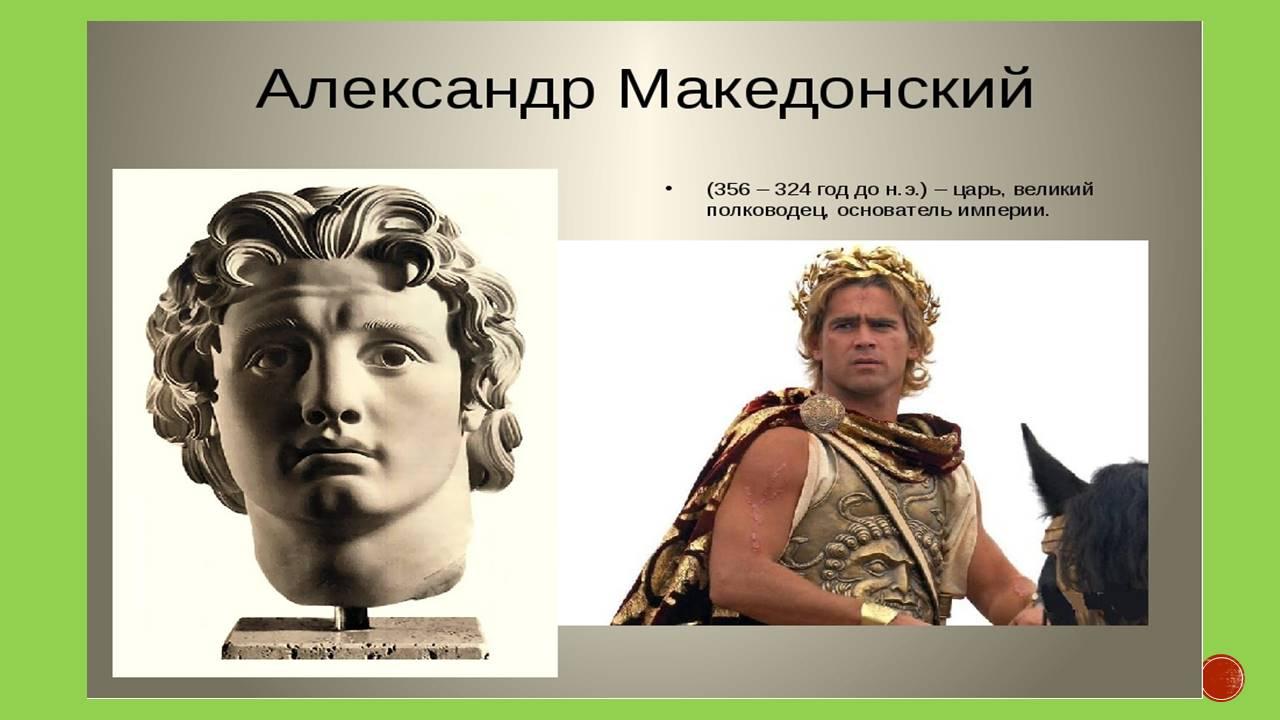 Александр Македонский

• (356 – 324 год до н.э.) – царь, великий полководец, основатель империи.